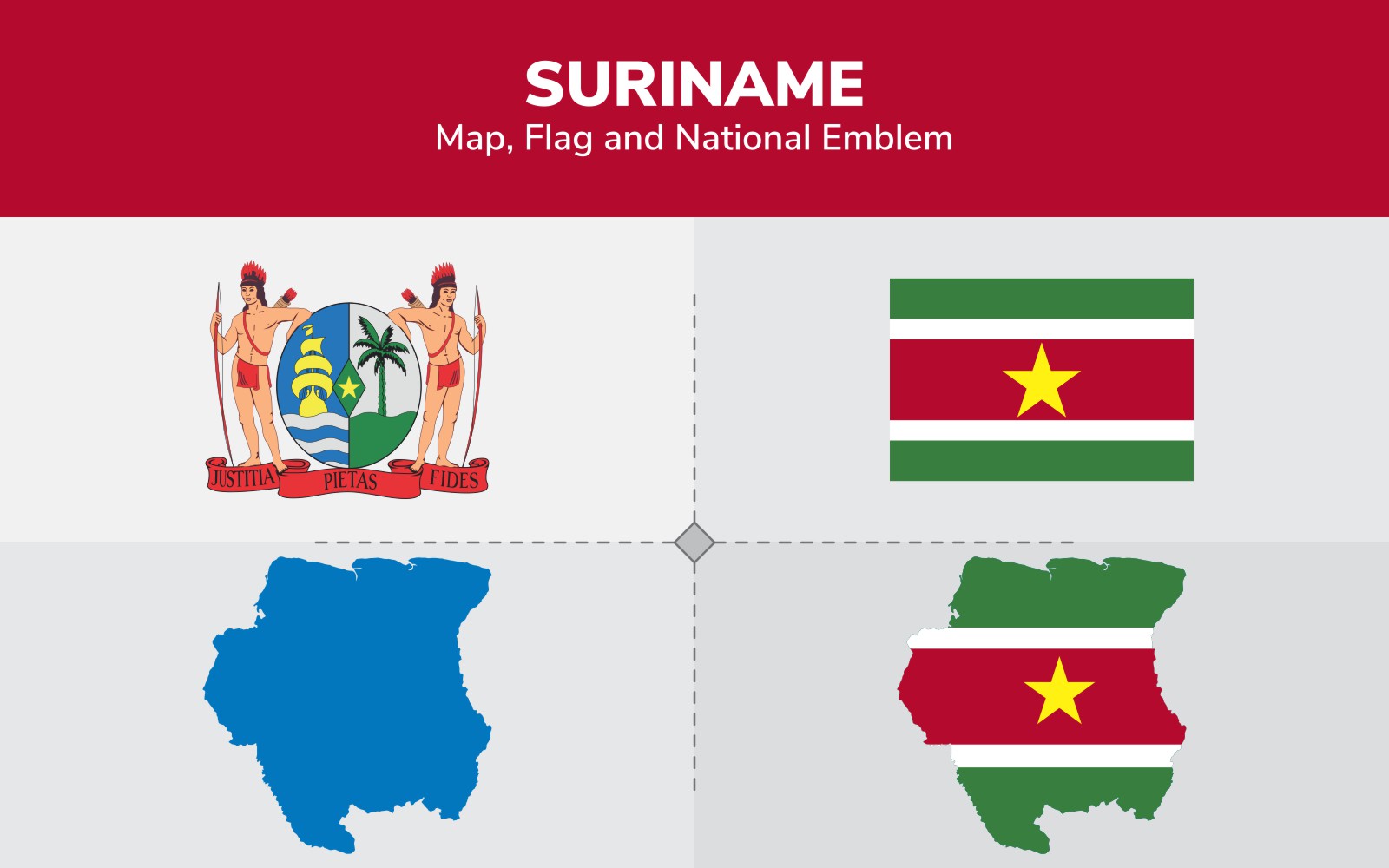 SURINAME
Map, Flag and National Emblem

JUSTITIA PIETAS FIDES